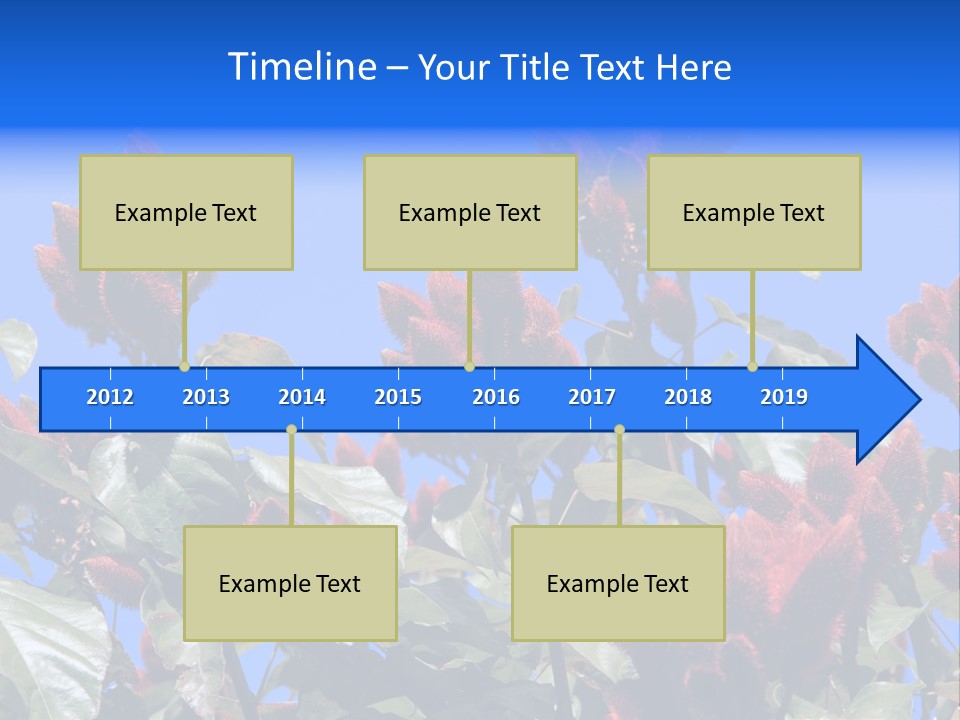 Timeline – Your Title Text Here

Example Text

Example Text

Example Text

2012 2013 2014 2015 2016 2017 2018 2019

Example Text

Example Text